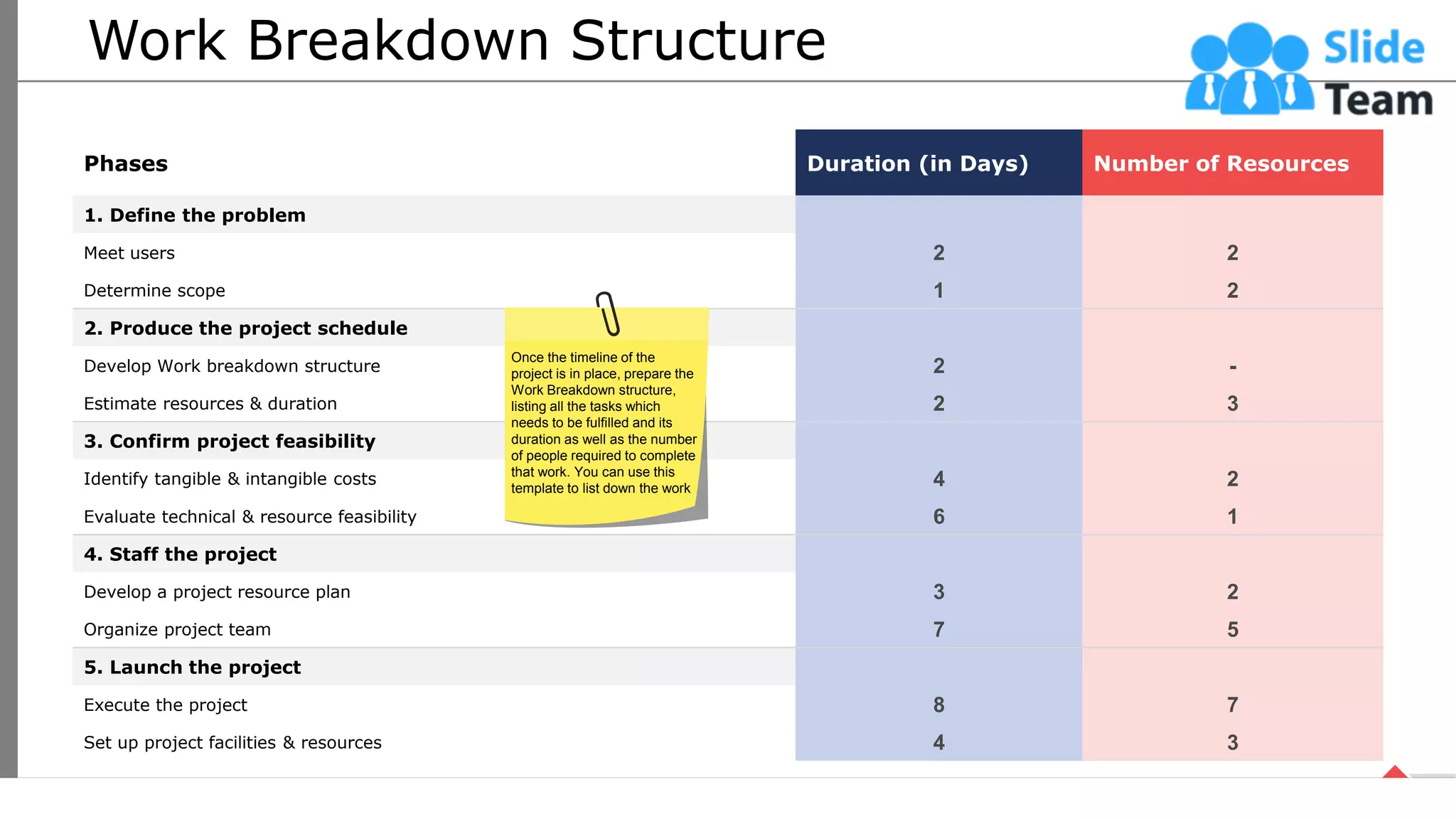 Work Breakdown Structure

Slide Team

| Phases | Duration (in Days) | Number of Resources |
|---|---|---|
| 1. Define the problem | | |
| Meet users | 2 | 2 |
| Determine scope | 1 | 2 |
| 2. Produce the project schedule | | |
| Develop Work breakdown structure | 2 | - |
| Estimate resources & duration | 2 | 3 |
| 3. Confirm project feasibility | | |
| Identify tangible & intangible costs | 4 | 2 |
| Evaluate technical & resource feasibility | 6 | 1 |
| 4. Staff the project | | |
| Develop a project resource plan | 3 | 2 |
| Organize project team | 7 | 5 |
| 5. Launch the project | | |
| Execute the project | 8 | 7 |
| Set up project facilities & resources | 4 | 3 |

Once the timeline of the project is in place, prepare the Work Breakdown structure, listing all the tasks which needs to be fulfilled and its duration as well as the number of people required to complete that work. You can use this template to list down the work